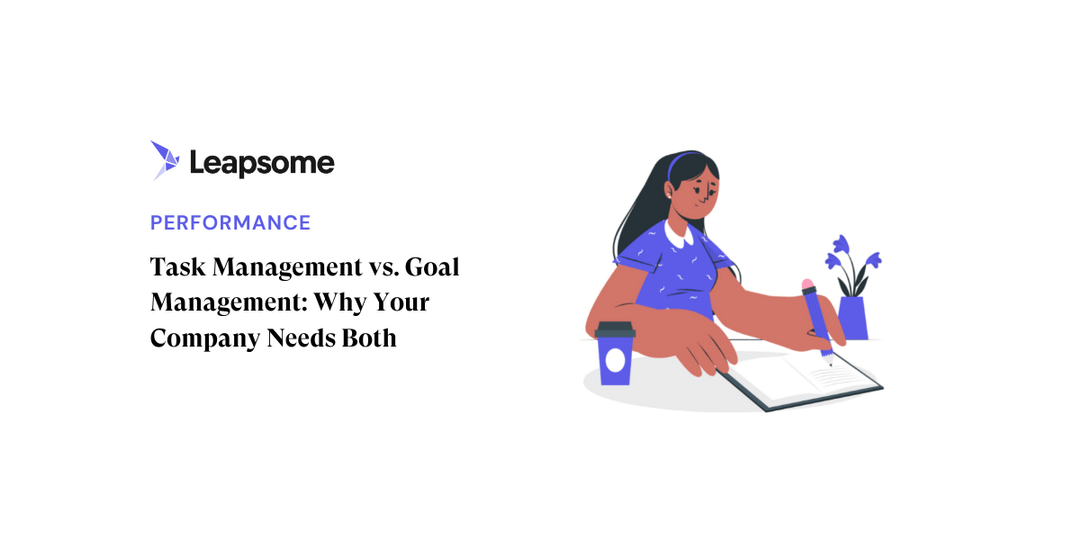 Leapsome

PERFORMANCE

Task Management vs. Goal Management: Why Your Company Needs Both